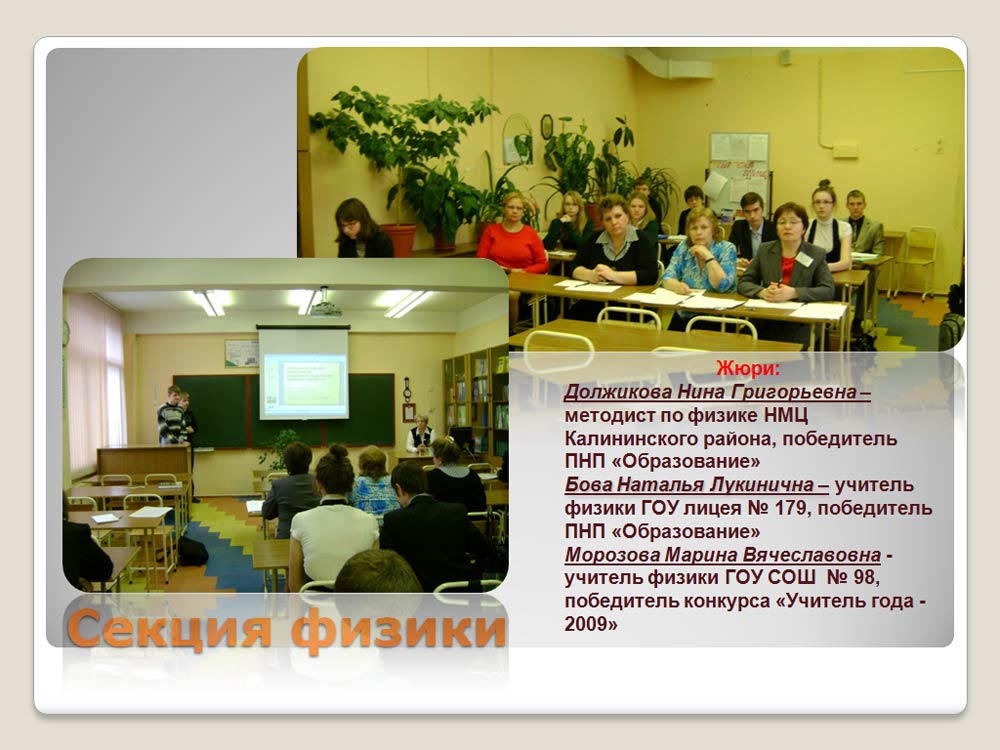 Жюри:
Должикова Нина Григорьевна – методист по физике НМЦ Калининского района, победитель ПНП «Образование»
Бова Наталья Лукинична – учитель физики ГОУ лицея № 179, победитель ПНП «Образование»
Морозова Марина Вячеславовна - учитель физики ГОУ СОШ № 98, победитель конкурса «Учитель года - 2009»

Секция физики